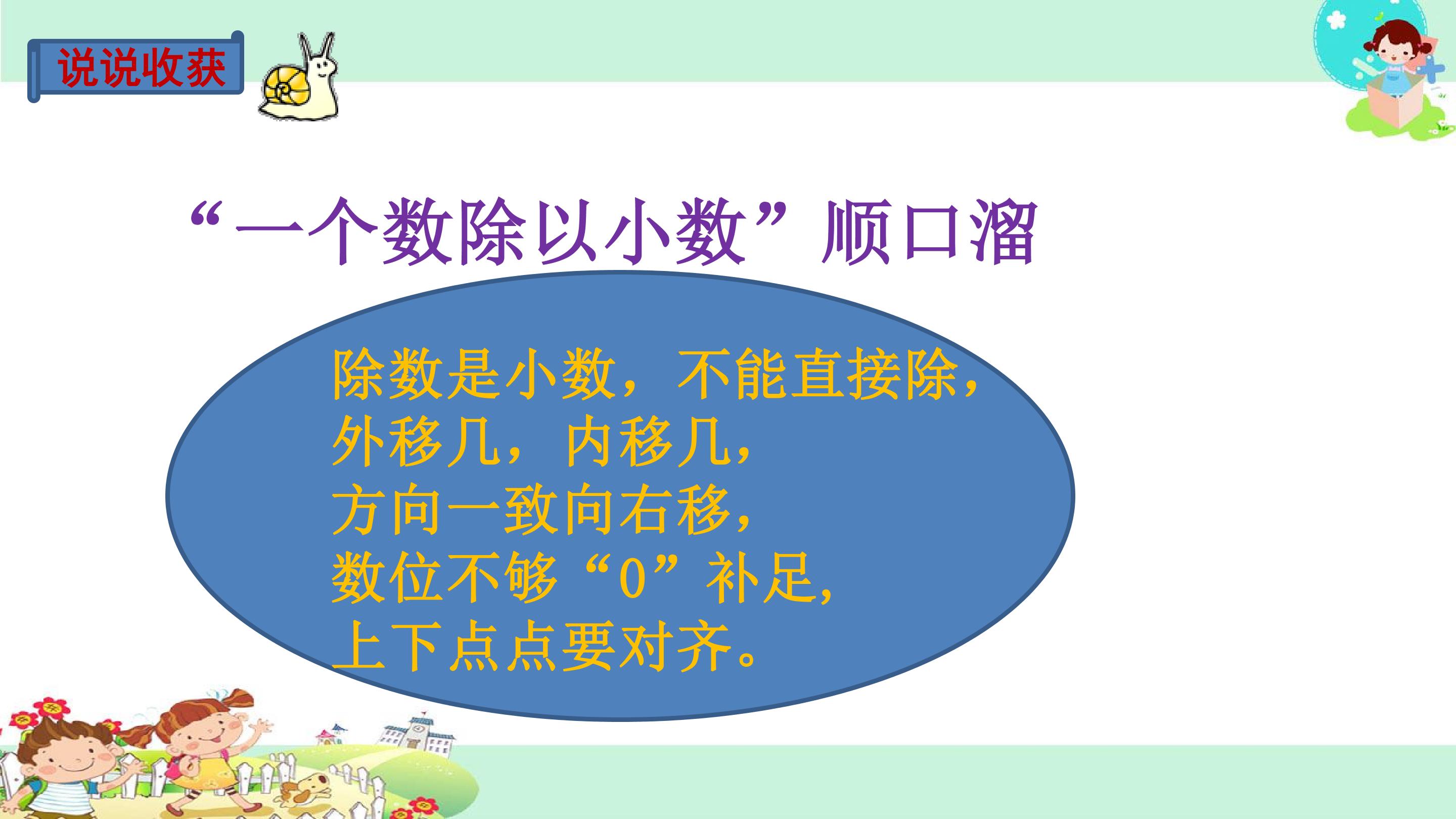 说说收获

“一个数除以小数”顺口溜

除数是小数，不能直接除，
外移几，内移几，
方向一致向右移，
数位不够“0”补足，
上下点点要对齐。